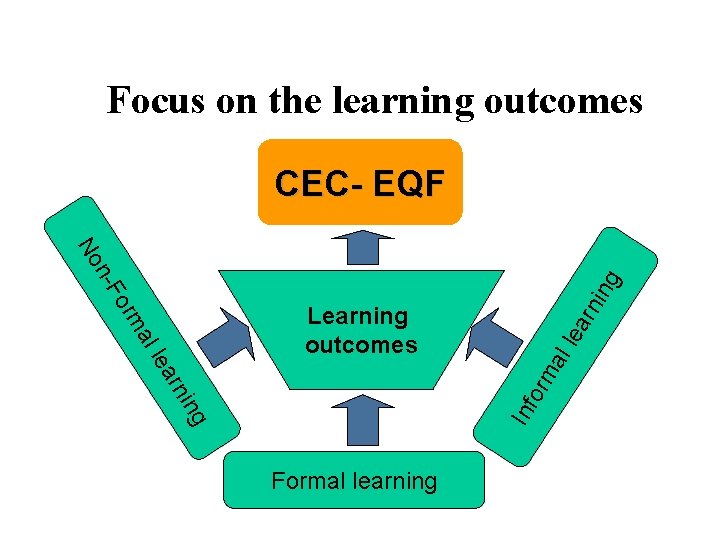 Focus on the learning outcomes

CEC- EQF

Non-Formal learning

Learning outcomes

Informal learning

Formal learning